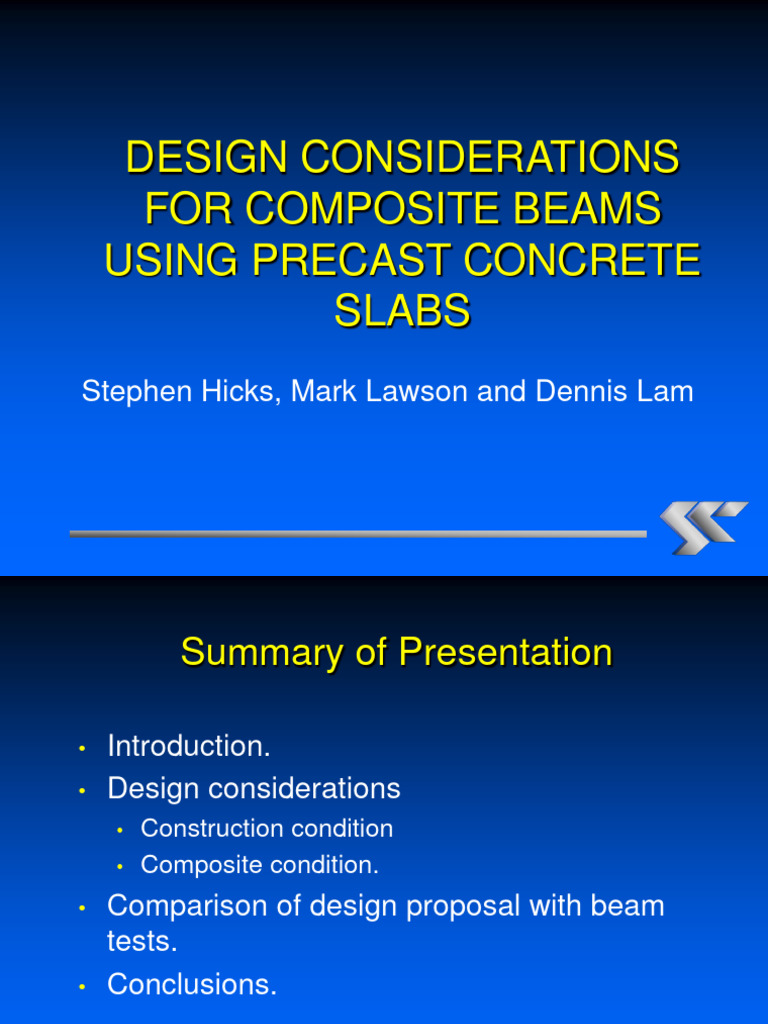 DESIGN CONSIDERATIONS FOR COMPOSITE BEAMS USING PRECAST CONCRETE SLABS

Stephen Hicks, Mark Lawson and Dennis Lam

Summary of Presentation

• Introduction.
• Design considerations
  • Construction condition
  • Composite condition.
• Comparison of design proposal with beam tests.
• Conclusions.